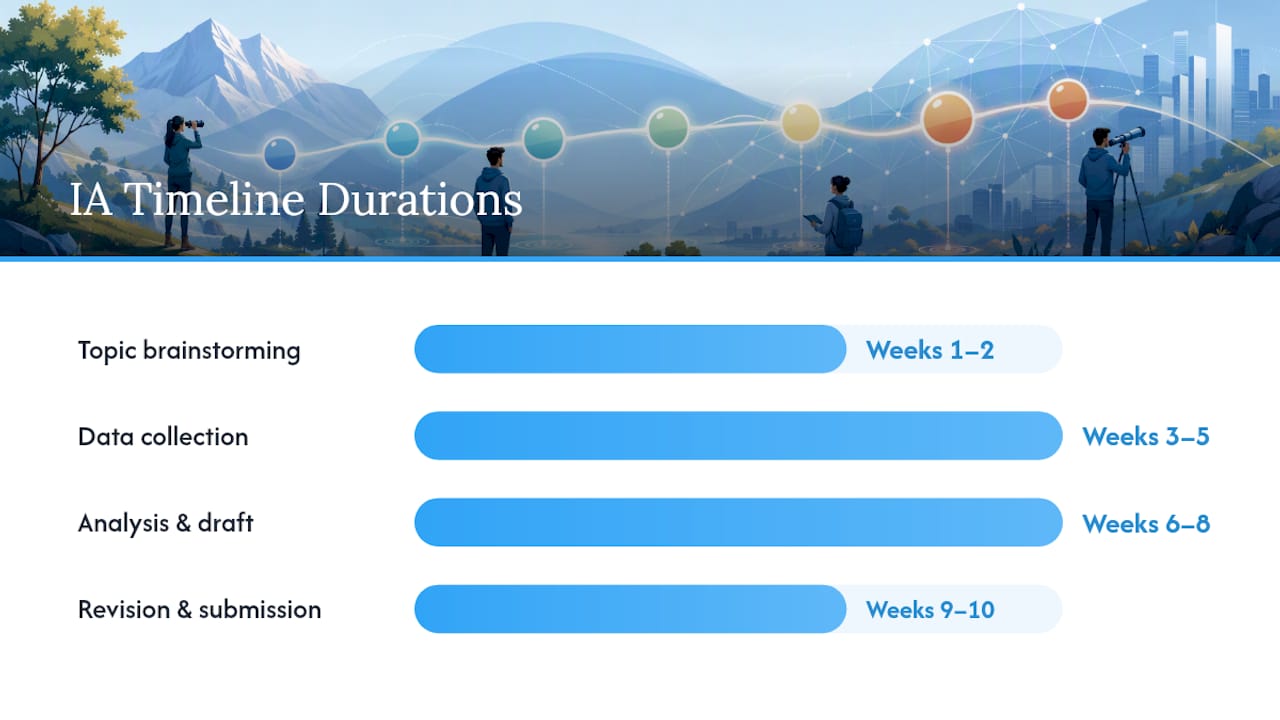 IA Timeline Durations

Topic brainstorming Weeks 1–2

Data collection Weeks 3–5

Analysis & draft Weeks 6–8

Revision & submission Weeks 9–10